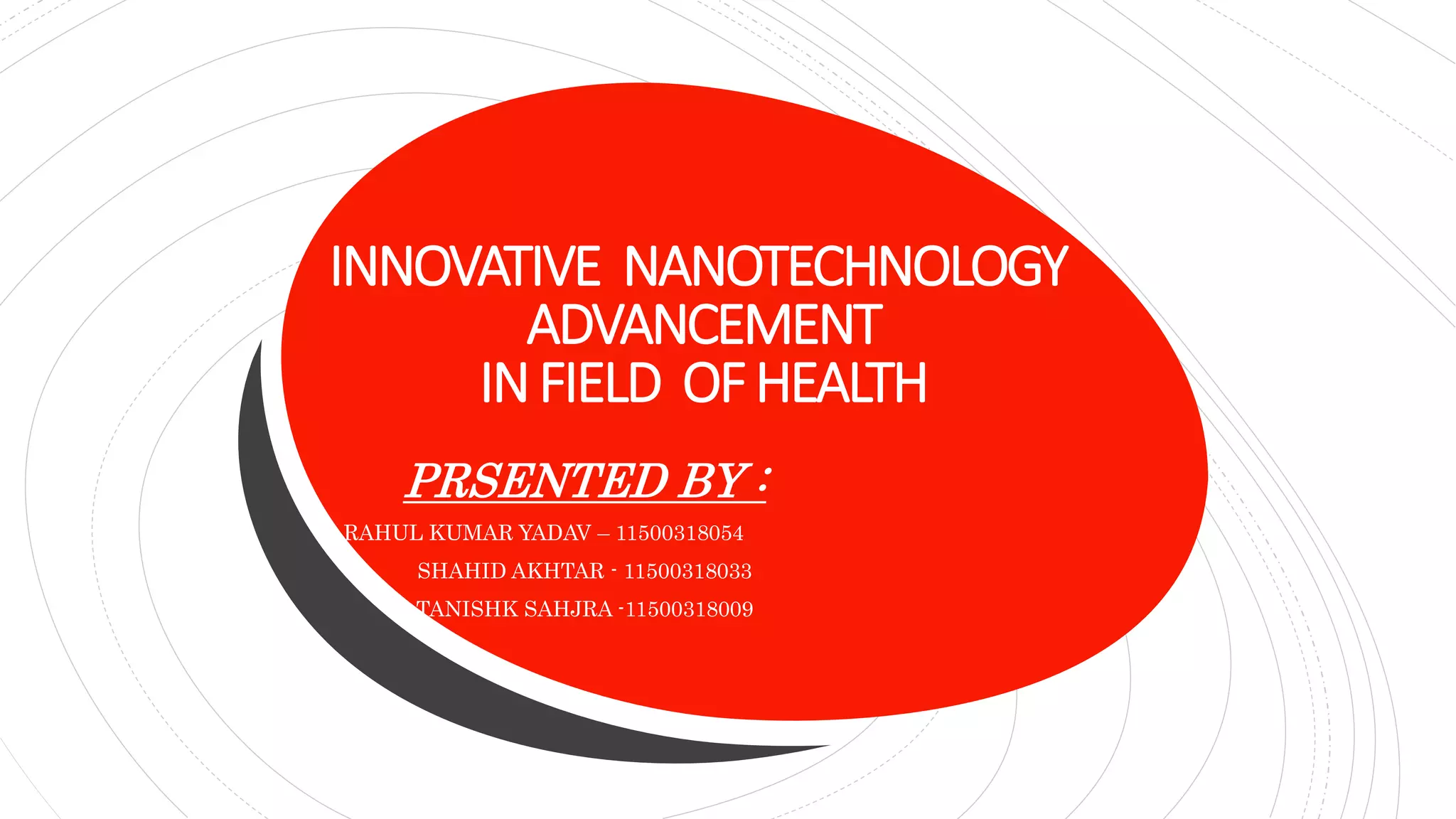 INNOVATIVE NANOTECHNOLOGY ADVANCEMENT
IN FIELD OF HEALTH

PRSENTED BY :

RAHUL KUMAR YADAV – 11500318054
SHAHID AKHTAR - 11500318033
TANISHK SAHJRA -11500318009